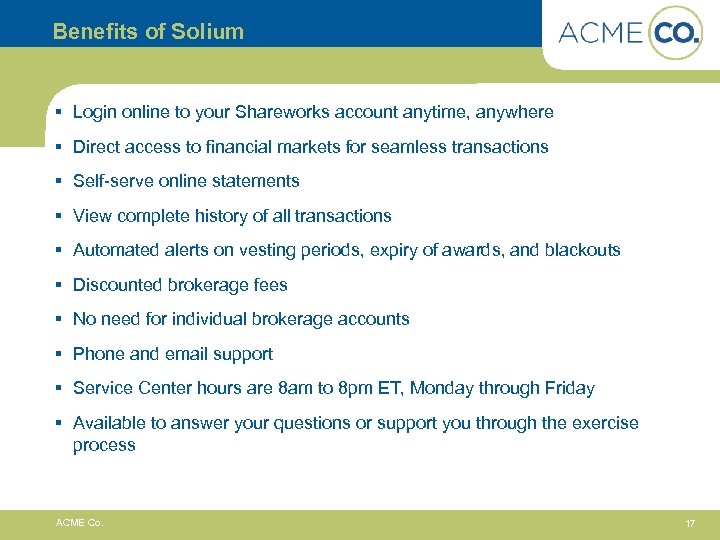 Benefits of Solium

ACME CO.

▪ Login online to your Shareworks account anytime, anywhere
▪ Direct access to financial markets for seamless transactions
▪ Self-serve online statements
▪ View complete history of all transactions
▪ Automated alerts on vesting periods, expiry of awards, and blackouts
▪ Discounted brokerage fees
▪ No need for individual brokerage accounts
▪ Phone and email support
▪ Service Center hours are 8am to 8pm ET, Monday through Friday
▪ Available to answer your questions or support you through the exercise process

ACME Co.

17